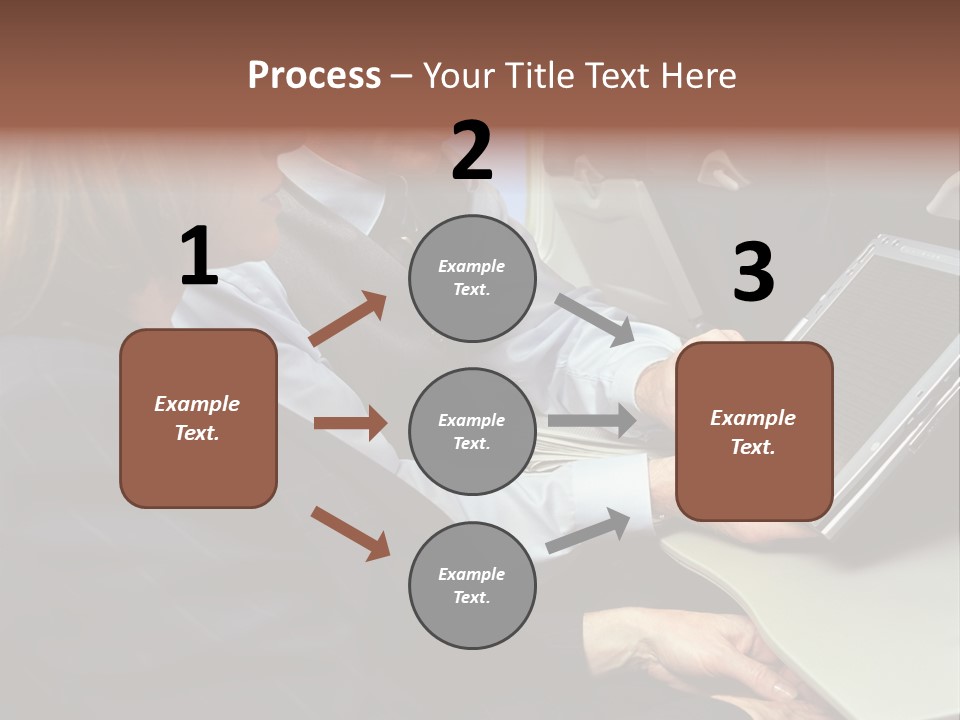 Process – Your Title Text Here

1

Example Text.

2

Example Text.

Example Text.

Example Text.

3

Example Text.